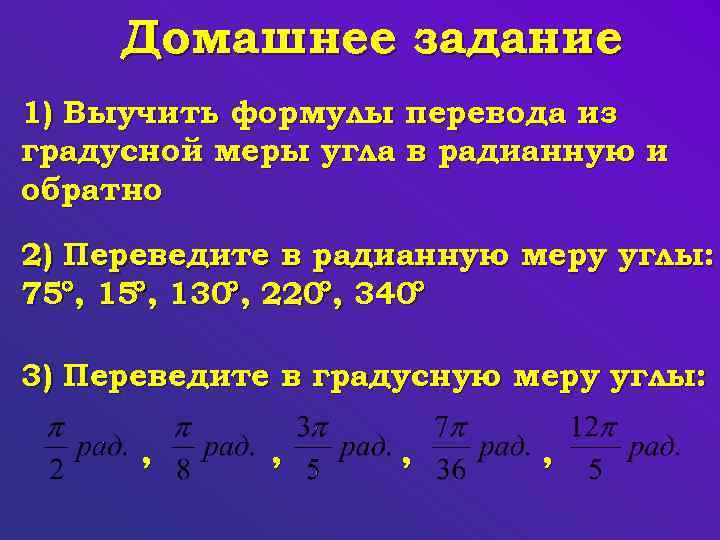 Домашнее задание

1) Выучить формулы перевода из градусной меры угла в радианную и обратно

2) Переведите в радианную меру углы: $75°$, $15°$, $130°$, $220°$, $340°$

3) Переведите в градусную меру углы:

$\frac{\pi}{2}$ рад. , $\frac{\pi}{8}$ рад. , $\frac{3\pi}{5}$ рад. , $\frac{7\pi}{36}$ рад. , $\frac{12\pi}{5}$ рад.